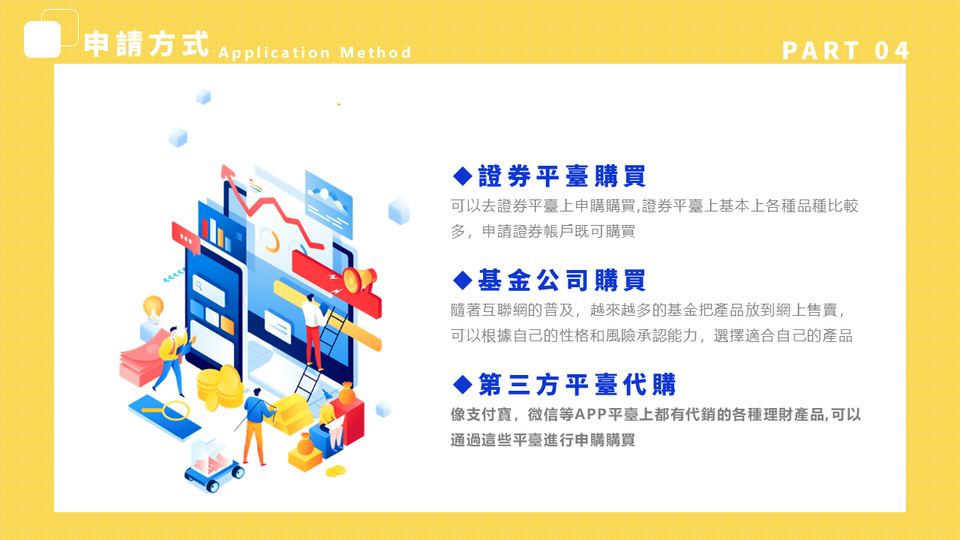 申請方式 Application Method

PART 04

◆證券平臺購買

可以去證券平臺上申購購買,證券平臺上基本上各種品種比較多，申請證券帳戶既可購買

◆基金公司購買

隨著互聯網的普及，越來越多的基金把產品放到網上售賣，可以根據自己的性格和風險承認能力，選擇適合自己的產品

◆第三方平臺代購

像支付寶，微信等APP平臺上都有代銷的各種理財產品,可以通過這些平臺進行申購購買